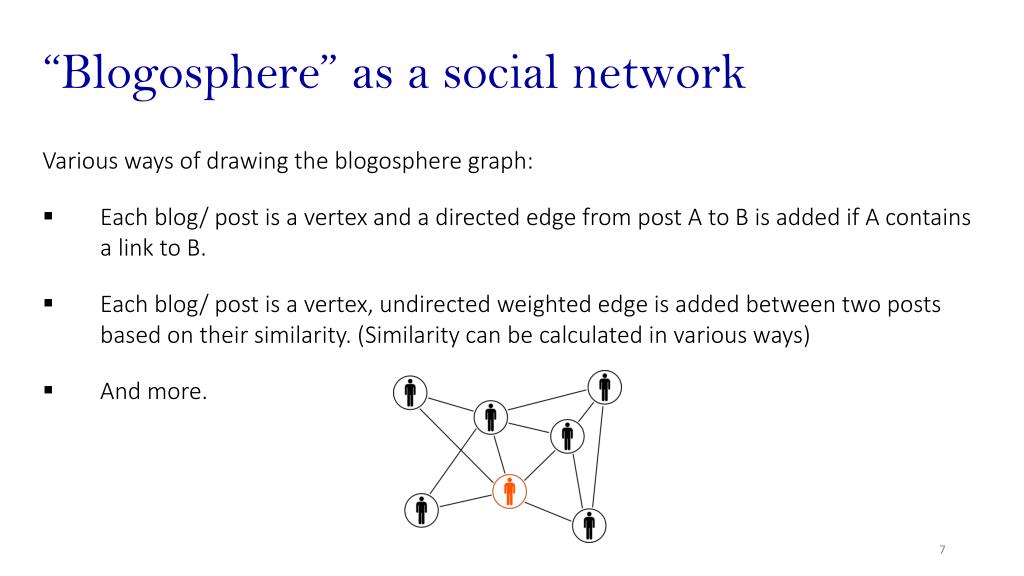 “Blogosphere” as a social network

Various ways of drawing the blogosphere graph:

▪ Each blog/ post is a vertex and a directed edge from post A to B is added if A contains a link to B.

▪ Each blog/ post is a vertex, undirected weighted edge is added between two posts based on their similarity. (Similarity can be calculated in various ways)

▪ And more.

7